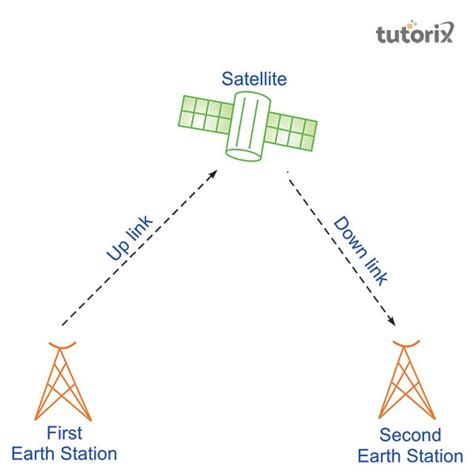 tutorix

Satellite

Up link

Down link

First
Earth Station

Second
Earth Station